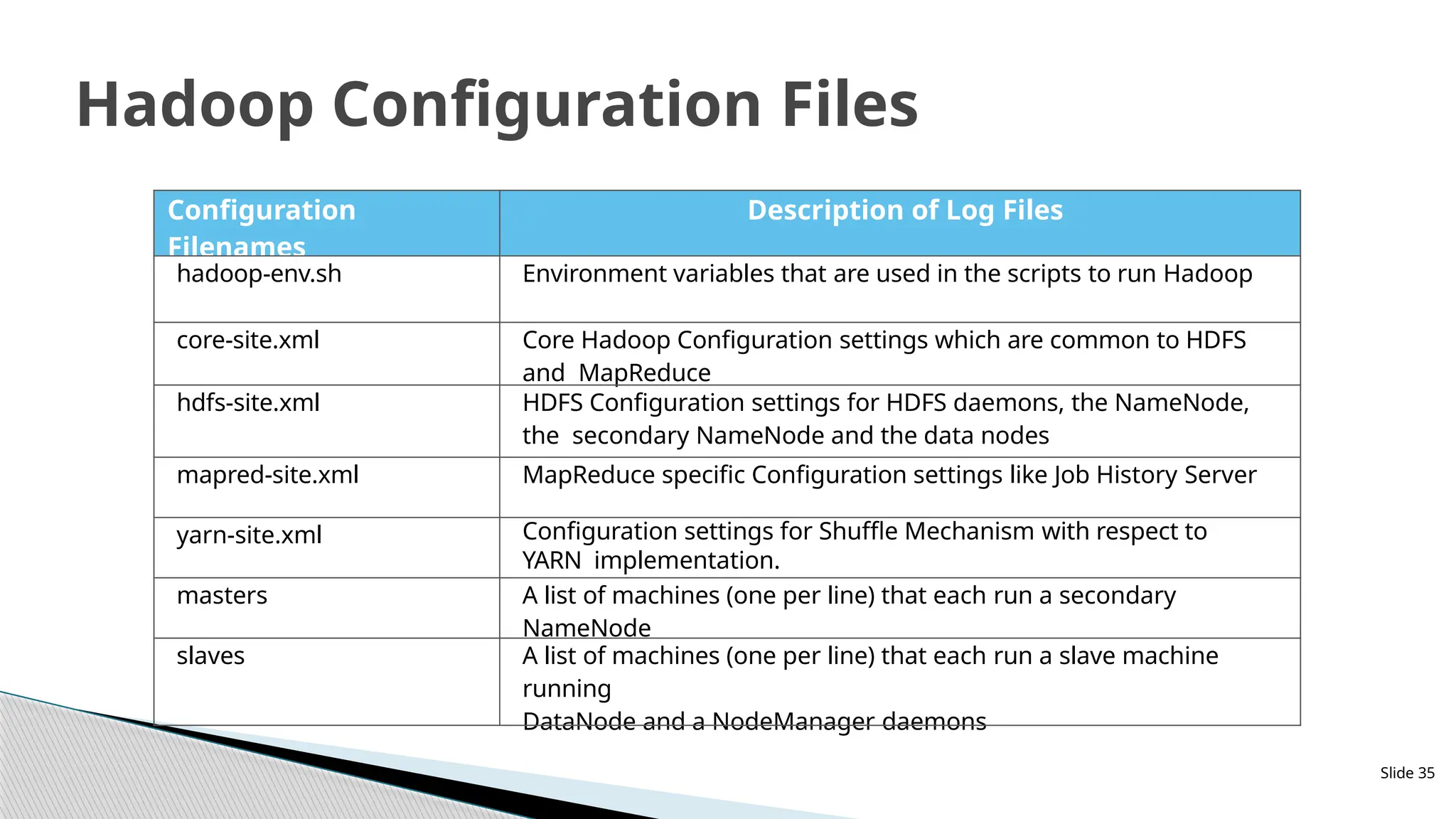 Hadoop Configuration Files

| Configuration Filenames | Description of Log Files |
|---|---|
| hadoop-env.sh | Environment variables that are used in the scripts to run Hadoop |
| core-site.xml | Core Hadoop Configuration settings which are common to HDFS and MapReduce |
| hdfs-site.xml | HDFS Configuration settings for HDFS daemons, the NameNode, the secondary NameNode and the data nodes |
| mapred-site.xml | MapReduce specific Configuration settings like Job History Server |
| yarn-site.xml | Configuration settings for Shuffle Mechanism with respect to YARN implementation. |
| masters | A list of machines (one per line) that each run a secondary NameNode |
| slaves | A list of machines (one per line) that each run a slave machine running DataNode and a NodeManager daemons |

Slide 35